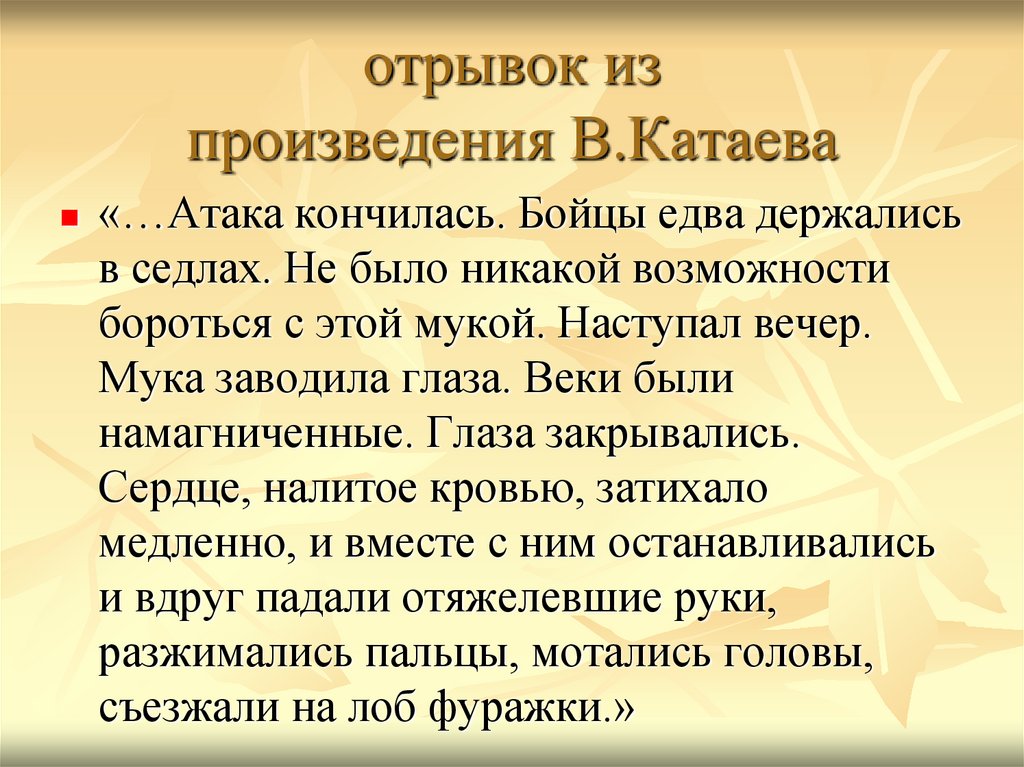 отрывок из произведения В.Катаева

«…Атака кончилась. Бойцы едва держались в седлах. Не было никакой возможности бороться с этой мукой. Наступал вечер. Мука заводила глаза. Веки были намагниченные. Глаза закрывались. Сердце, налитое кровью, затихало медленно, и вместе с ним останавливались и вдруг падали отяжелевшие руки, разжимались пальцы, мотались головы, съезжали на лоб фуражки.»